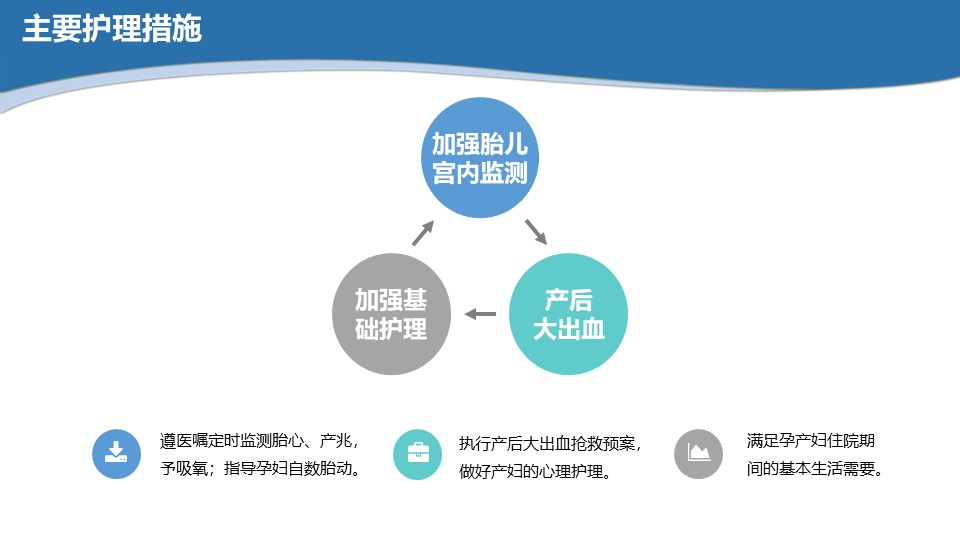 主要护理措施

加强胎儿宫内监测

产后大出血

加强基础护理

遵医嘱定时监测胎心、产兆，予吸氧；指导孕妇自数胎动。

执行产后大出血抢救预案，做好产妇的心理护理。

满足孕产妇住院期间的基本生活需要。